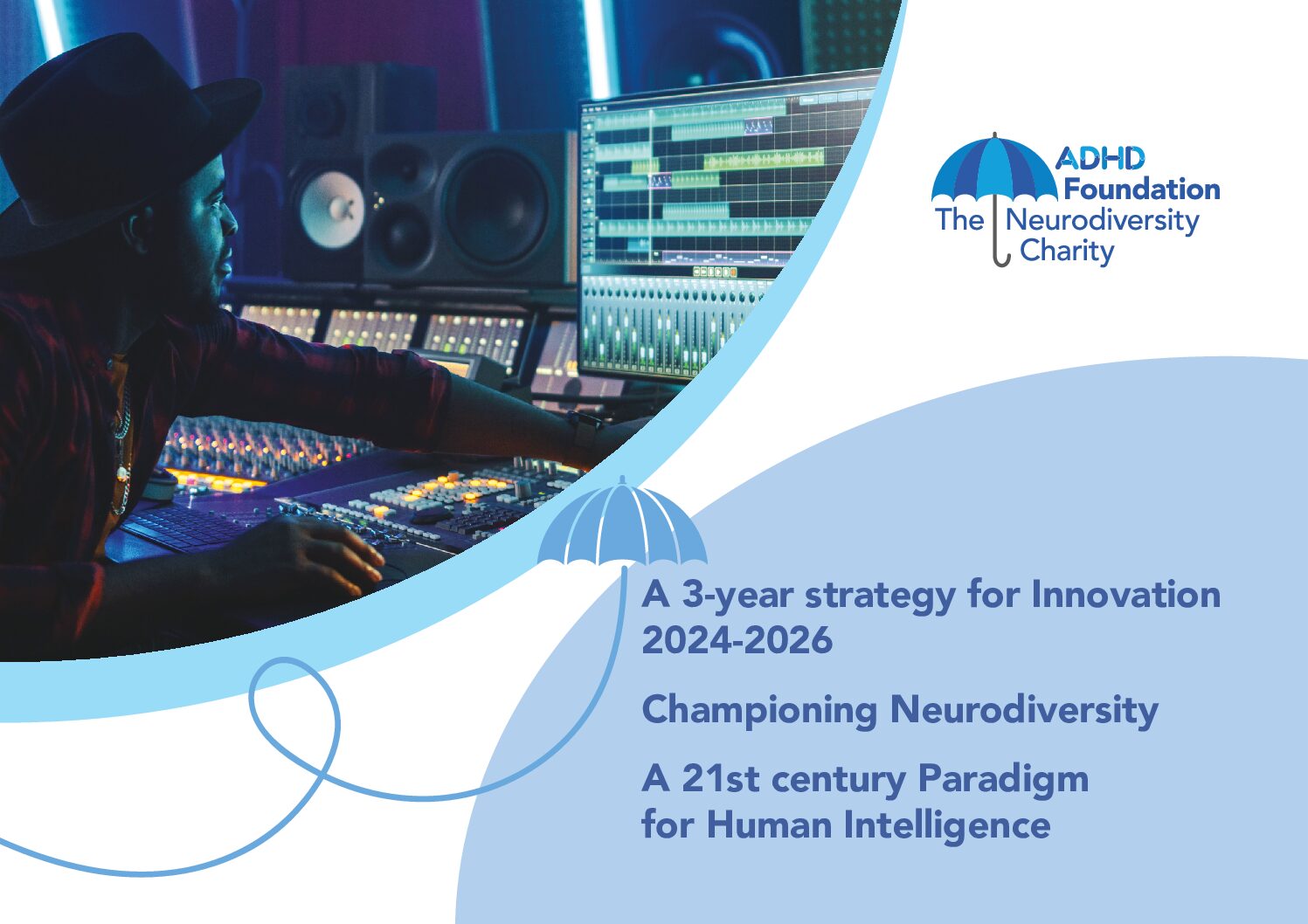 ADHD Foundation
The Neurodiversity Charity

A 3-year strategy for Innovation 2024-2026

Championing Neurodiversity

A 21st century Paradigm for Human Intelligence